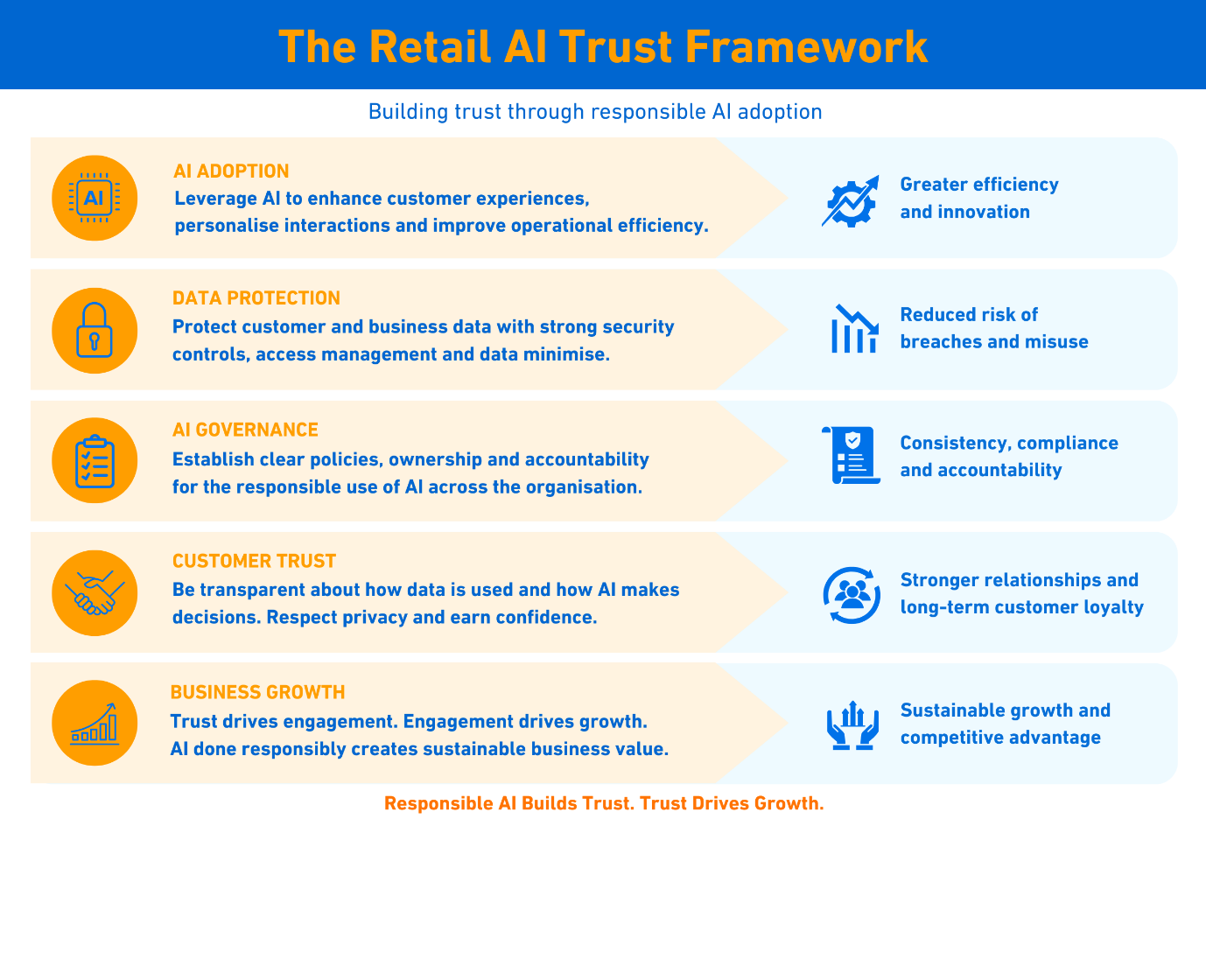 The Retail AI Trust Framework

Building trust through responsible AI adoption

AI

AI ADOPTION
Leverage AI to enhance customer experiences, personalise interactions and improve operational efficiency.

Greater efficiency and innovation

DATA PROTECTION
Protect customer and business data with strong security controls, access management and data minimise.

Reduced risk of breaches and misuse

AI GOVERNANCE
Establish clear policies, ownership and accountability for the responsible use of AI across the organisation.

Consistency, compliance and accountability

CUSTOMER TRUST
Be transparent about how data is used and how AI makes decisions. Respect privacy and earn confidence.

Stronger relationships and long-term customer loyalty

BUSINESS GROWTH
Trust drives engagement. Engagement drives growth. AI done responsibly creates sustainable business value.

Sustainable growth and competitive advantage

Responsible AI Builds Trust. Trust Drives Growth.